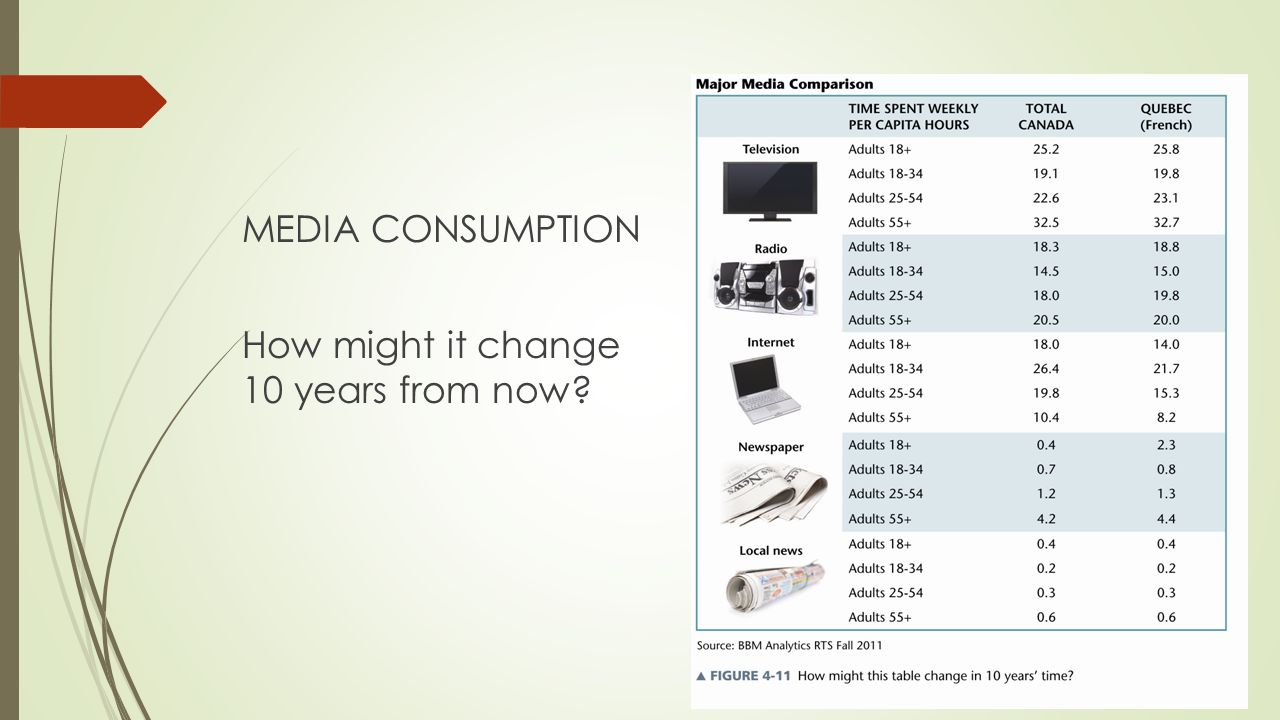 MEDIA CONSUMPTION

How might it change 10 years from now?

Major Media Comparison

| | TIME SPENT WEEKLY PER CAPITA HOURS | TOTAL CANADA | QUEBEC (French) |
|---|---|---|---|
| Television | Adults 18+ | 25.2 | 25.8 |
| | Adults 18-34 | 19.1 | 19.8 |
| | Adults 25-54 | 22.6 | 23.1 |
| | Adults 55+ | 32.5 | 32.7 |
| Radio | Adults 18+ | 18.3 | 18.8 |
| | Adults 18-34 | 14.5 | 15.0 |
| | Adults 25-54 | 18.0 | 19.8 |
| | Adults 55+ | 20.5 | 20.0 |
| Internet | Adults 18+ | 18.0 | 14.0 |
| | Adults 18-34 | 26.4 | 21.7 |
| | Adults 25-54 | 19.8 | 15.3 |
| | Adults 55+ | 10.4 | 8.2 |
| Newspaper | Adults 18+ | 0.4 | 2.3 |
| | Adults 18-34 | 0.7 | 0.8 |
| | Adults 25-54 | 1.2 | 1.3 |
| | Adults 55+ | 4.2 | 4.4 |
| Local news | Adults 18+ | 0.4 | 0.4 |
| | Adults 18-34 | 0.2 | 0.2 |
| | Adults 25-54 | 0.3 | 0.3 |
| | Adults 55+ | 0.6 | 0.6 |

Source: BBM Analytics RTS Fall 2011

▲ FIGURE 4-11 How might this table change in 10 years' time?